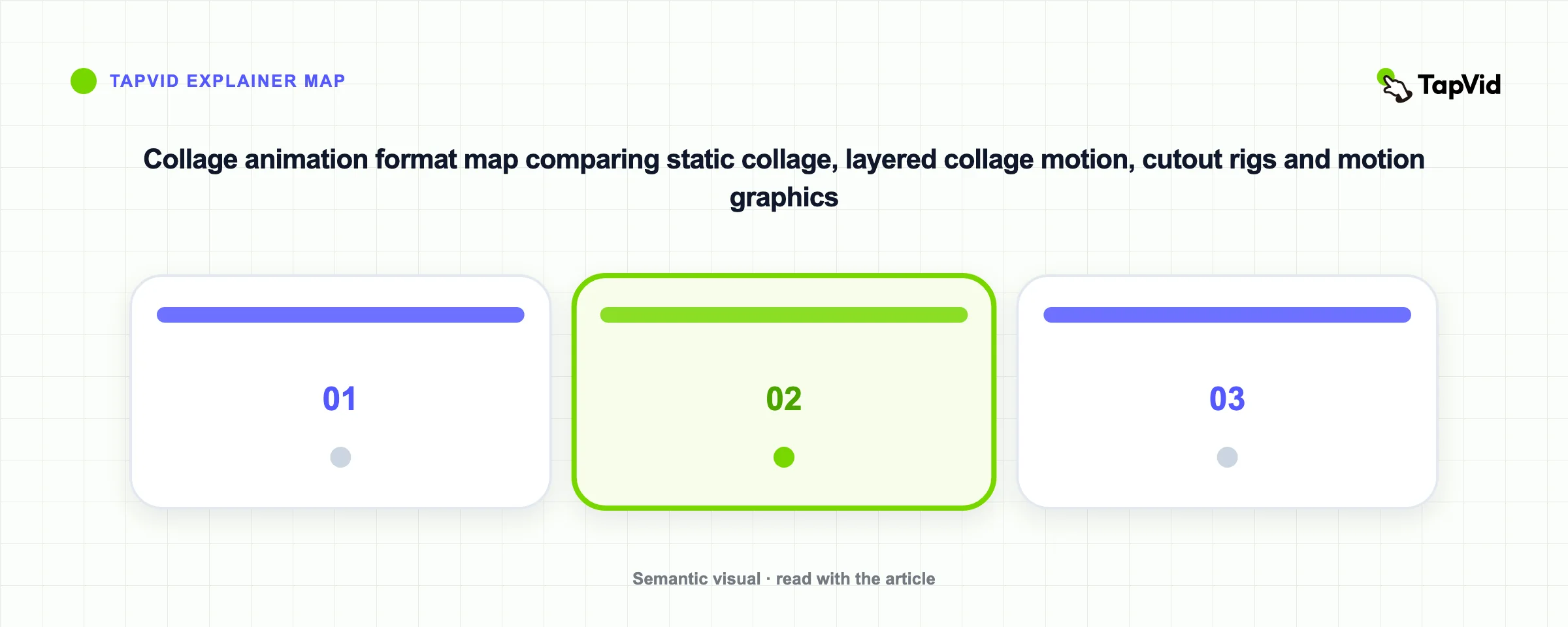 TAPVID EXPLAINER MAP

TapVid

Collage animation format map comparing static collage, layered collage motion, cutout rigs and motion graphics

01

02

03

Semantic visual · read with the article